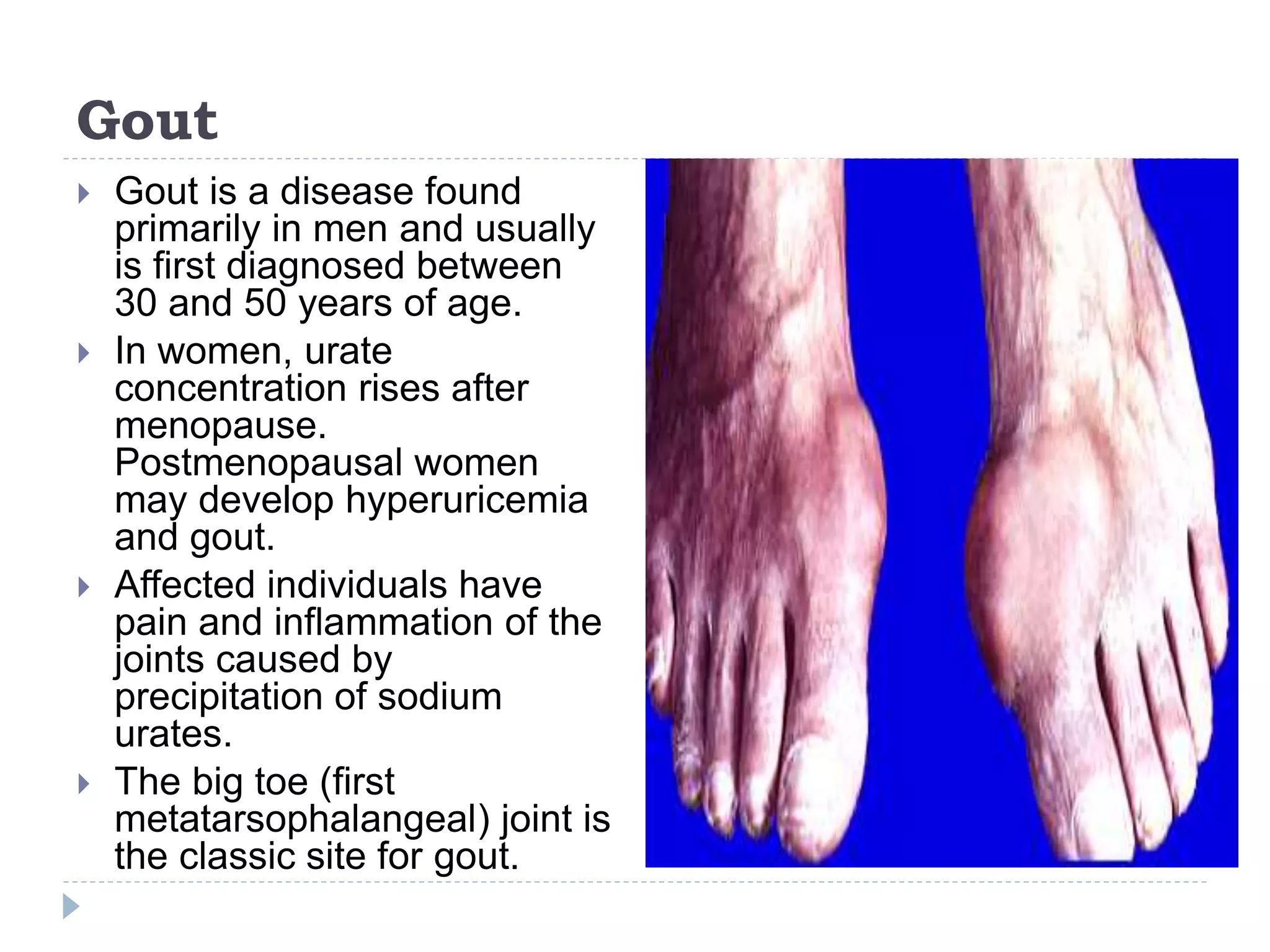 Gout

Gout is a disease found primarily in men and usually is first diagnosed between 30 and 50 years of age.

In women, urate concentration rises after menopause. Postmenopausal women may develop hyperuricemia and gout.

Affected individuals have pain and inflammation of the joints caused by precipitation of sodium urates.

The big toe (first metatarsophalangeal) joint is the classic site for gout.